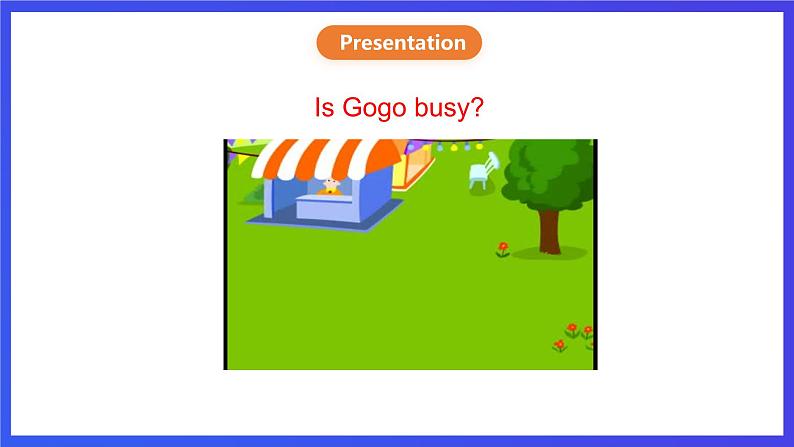 Presentation

Is Gogo busy?